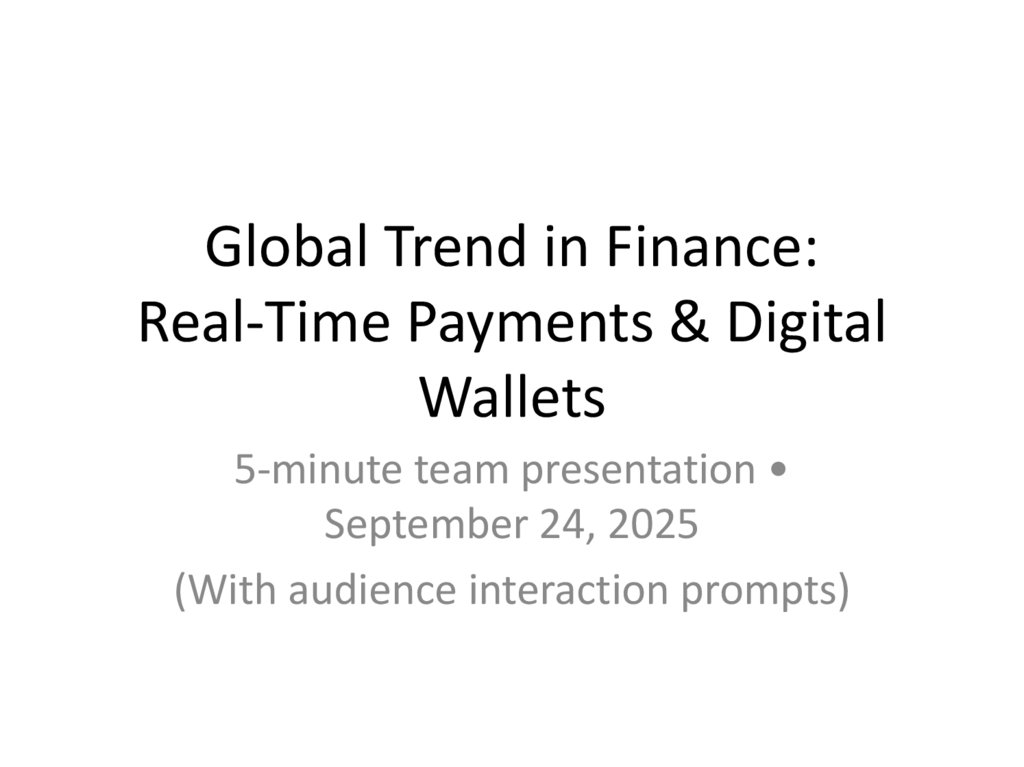 Global Trend in Finance: Real-Time Payments & Digital Wallets

5-minute team presentation • September 24, 2025

(With audience interaction prompts)